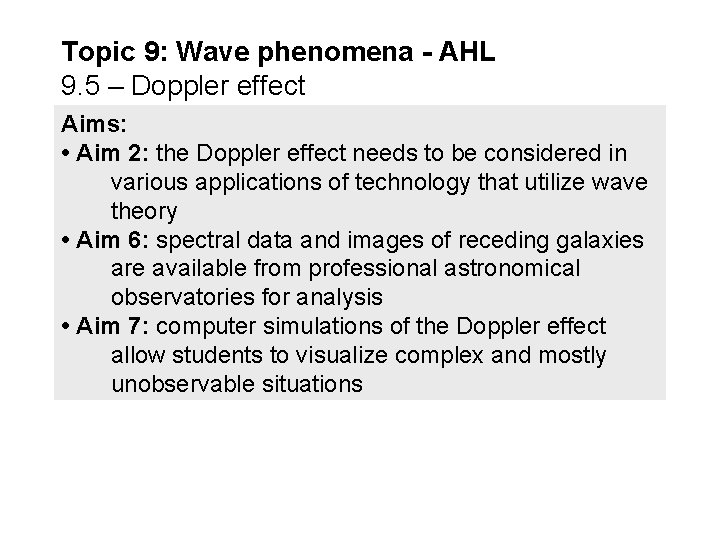 Topic 9: Wave phenomena - AHL
9.5 – Doppler effect

Aims:
• Aim 2: the Doppler effect needs to be considered in various applications of technology that utilize wave theory
• Aim 6: spectral data and images of receding galaxies are available from professional astronomical observatories for analysis
• Aim 7: computer simulations of the Doppler effect allow students to visualize complex and mostly unobservable situations